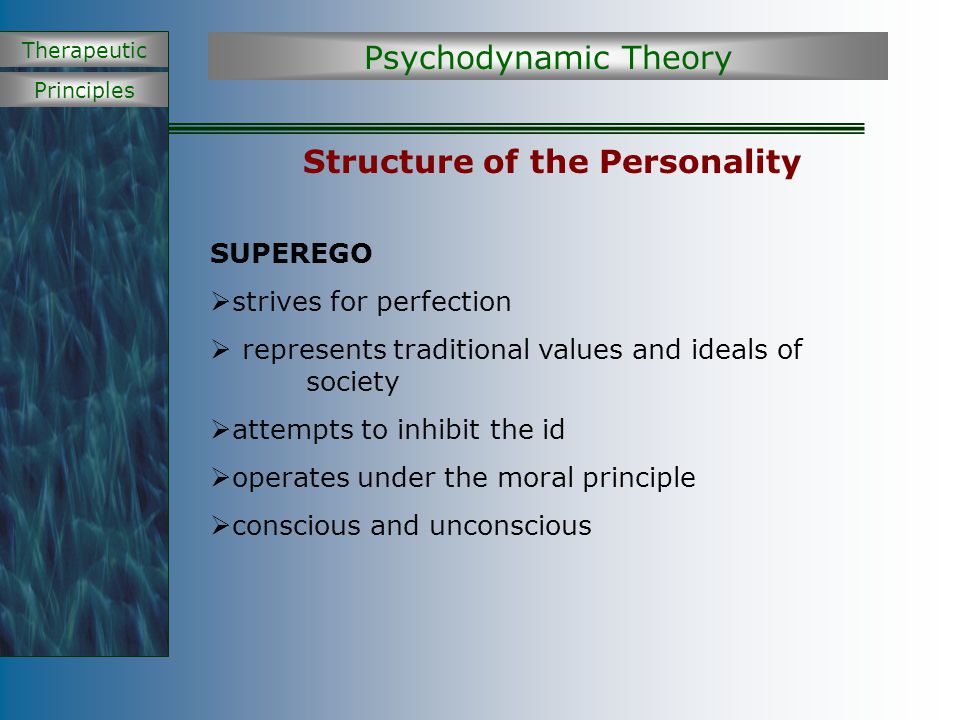 Therapeutic

Principles

Psychodynamic Theory

Structure of the Personality

SUPEREGO

➢strives for perfection

➢ represents traditional values and ideals of society

➢attempts to inhibit the id

➢operates under the moral principle

➢conscious and unconscious